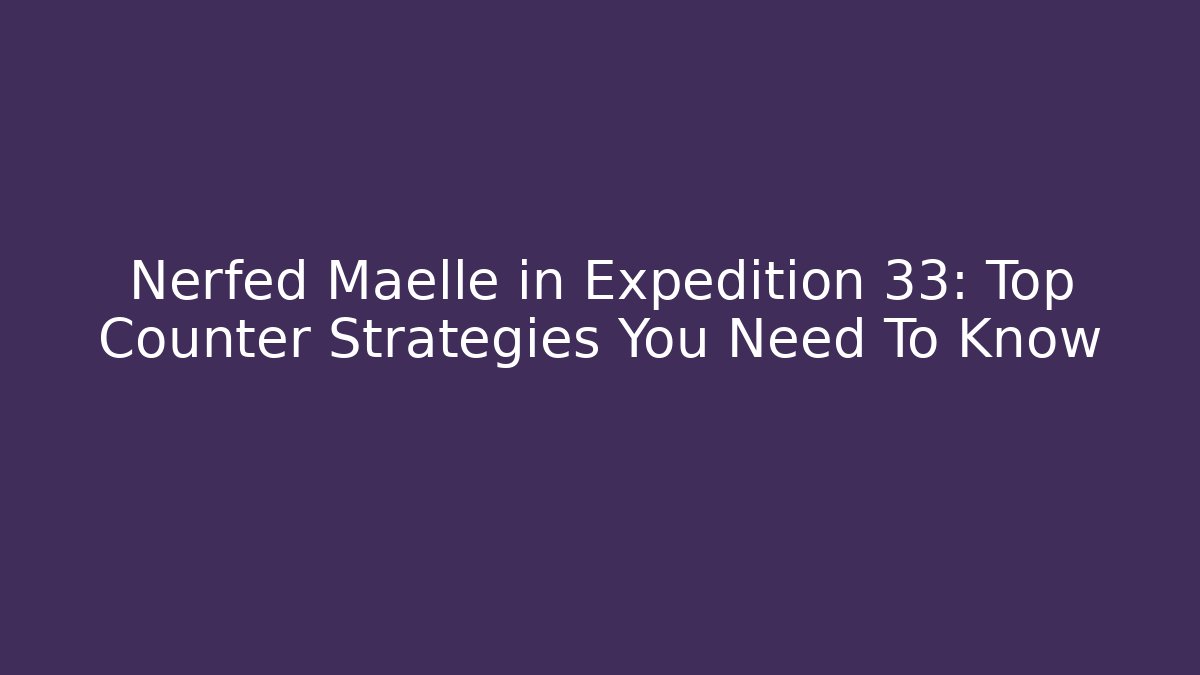 Nerfed Maelle in Expedition 33: Top Counter Strategies You Need To Know